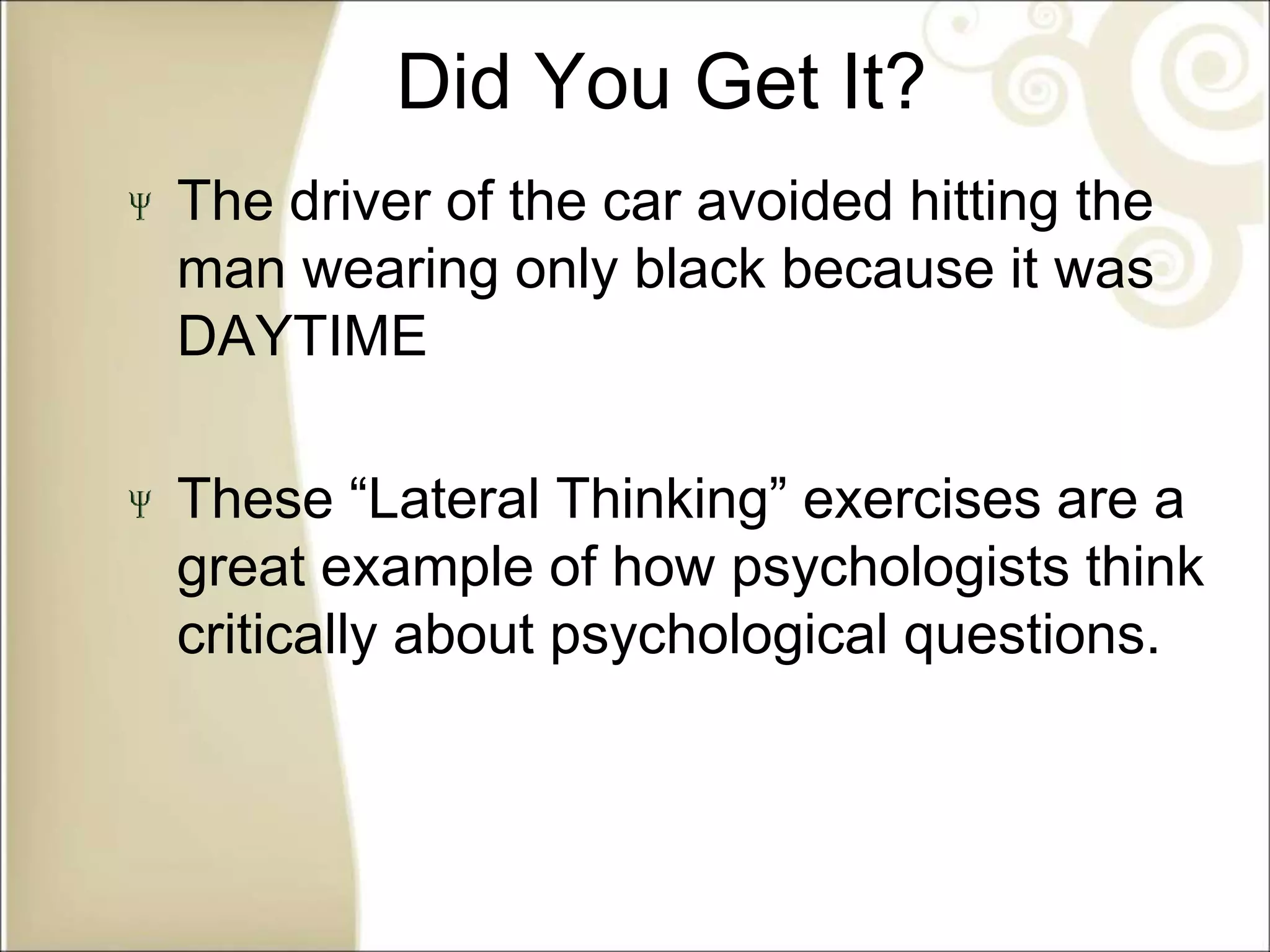 Did You Get It?

Ψ The driver of the car avoided hitting the man wearing only black because it was DAYTIME

Ψ These “Lateral Thinking” exercises are a great example of how psychologists think critically about psychological questions.